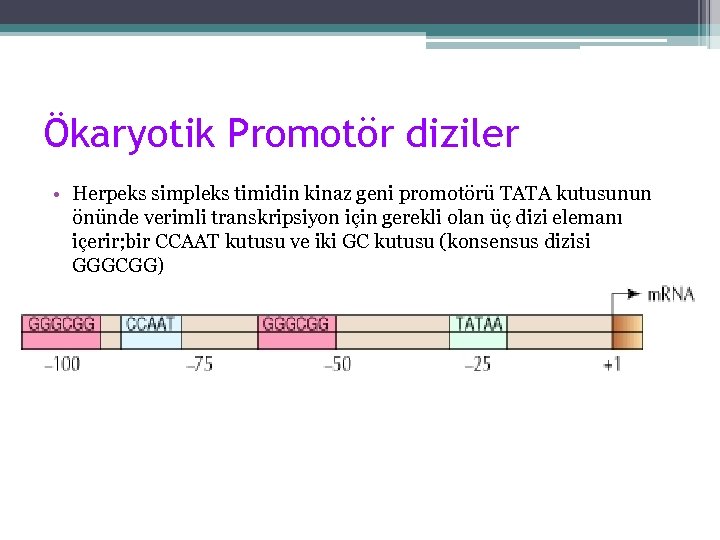 Ökaryotik Promotör diziler

• Herpeks simpleks timidin kinaz geni promotörü TATA kutusunun önünde verimli transkripsiyon için gerekli olan üç dizi elemanı içerir;bir CCAAT kutusu ve iki GC kutusu (konsensus dizisi GGGCGG)

mRNA

GGGCGG CCAAT GGGCGG TATAA

–100 –75 –50 –25 +1